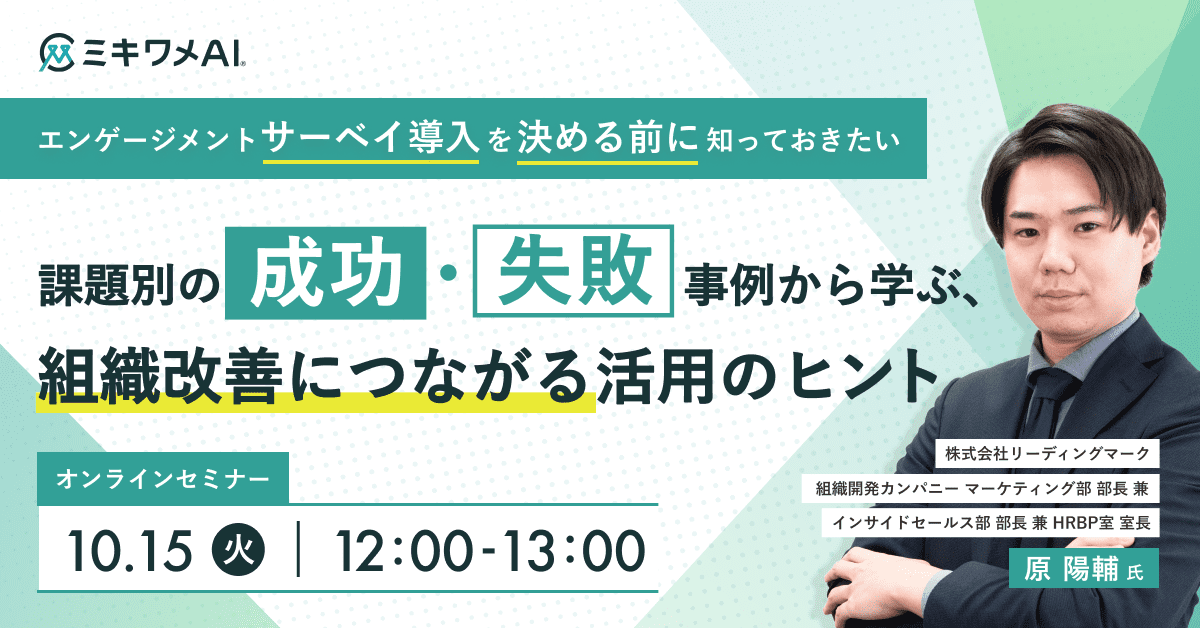 ミキワメAI

エンゲージメントサーベイ導入を決める前に知っておきたい

課題別の成功・失敗事例から学ぶ、
組織改善につながる活用のヒント

オンラインセミナー

10.15 火 | 12:00-13:00

株式会社リーディングマーク
組織開発カンパニー マーケティング部 部長 兼
インサイドセールス部 部長 兼 HRBP室 室長
原 陽輔 氏